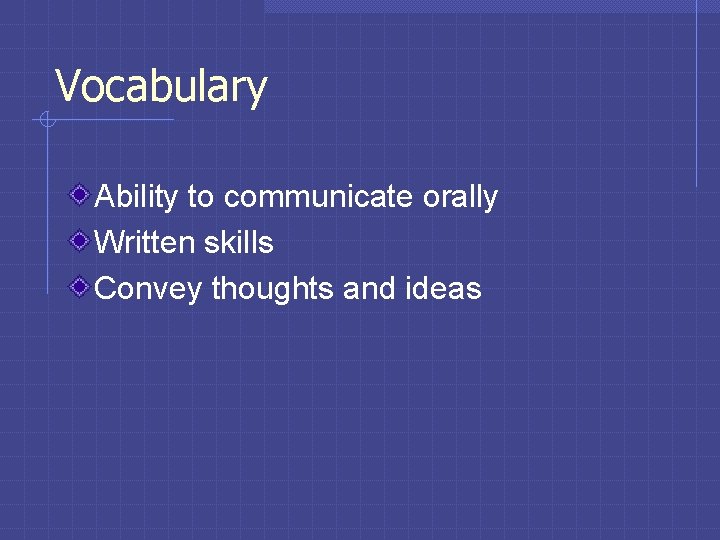 Vocabulary

Ability to communicate orally
Written skills
Convey thoughts and ideas